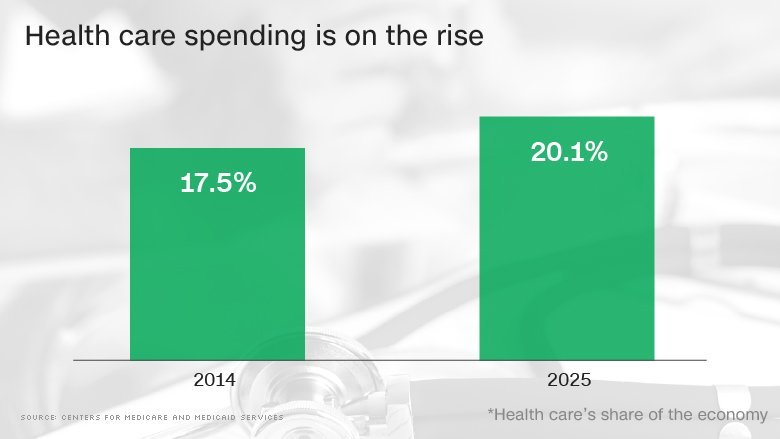 Health care spending is on the rise

17.5%

20.1%

2014

2025

SOURCE: CENTERS FOR MEDICARE AND MEDICAID SERVICES

*Health care's share of the economy